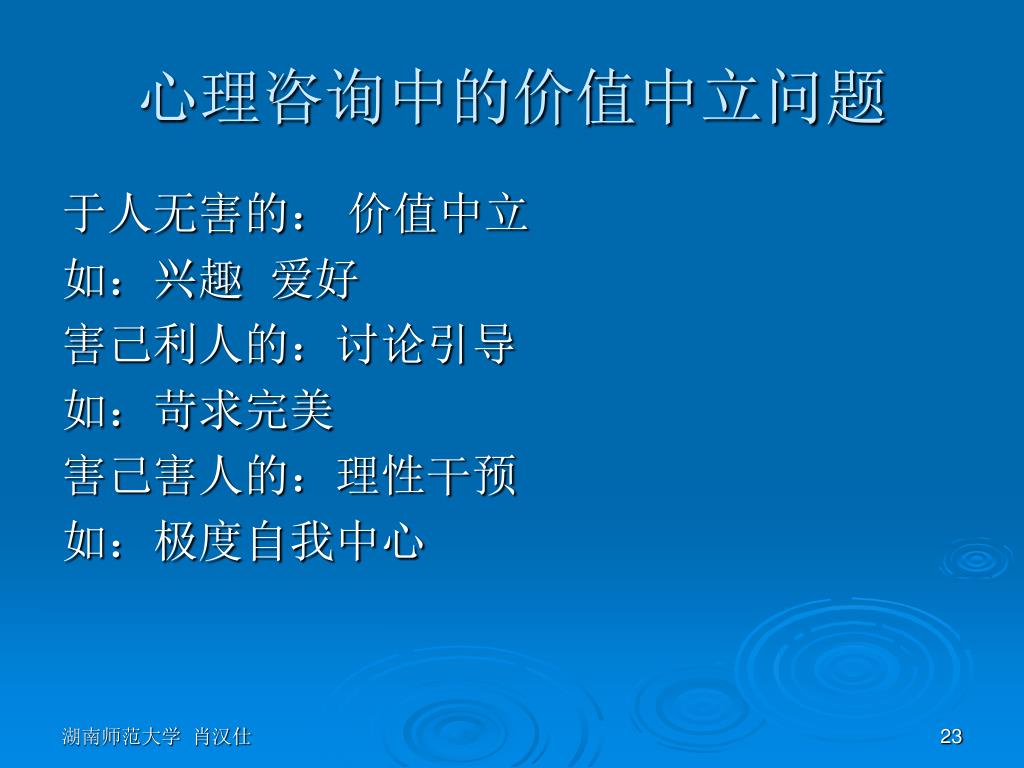 心理咨询中的价值中立问题

于人无害的： 价值中立

如：兴趣 爱好

害己利人的：讨论引导

如：苛求完美

害己害人的：理性干预

如：极度自我中心

湖南师范大学 肖汉仕

23